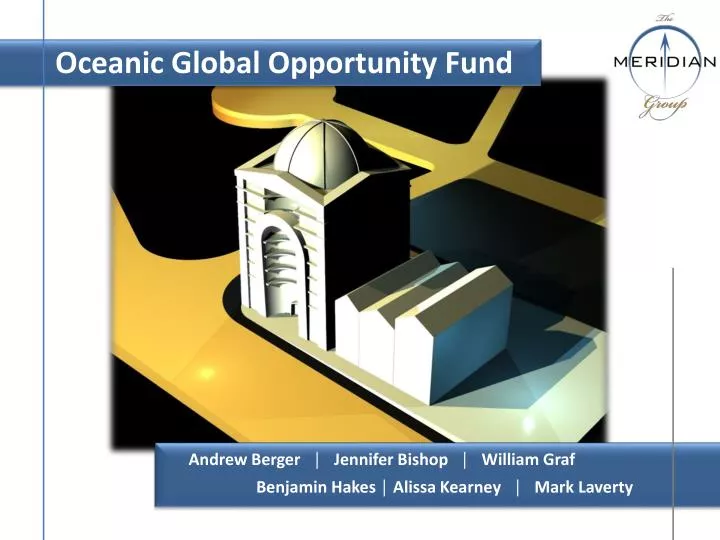 Oceanic Global Opportunity Fund

The
MERIDIAN
Group

Andrew Berger | Jennifer Bishop | William Graf
Benjamin Hakes | Alissa Kearney | Mark Laverty